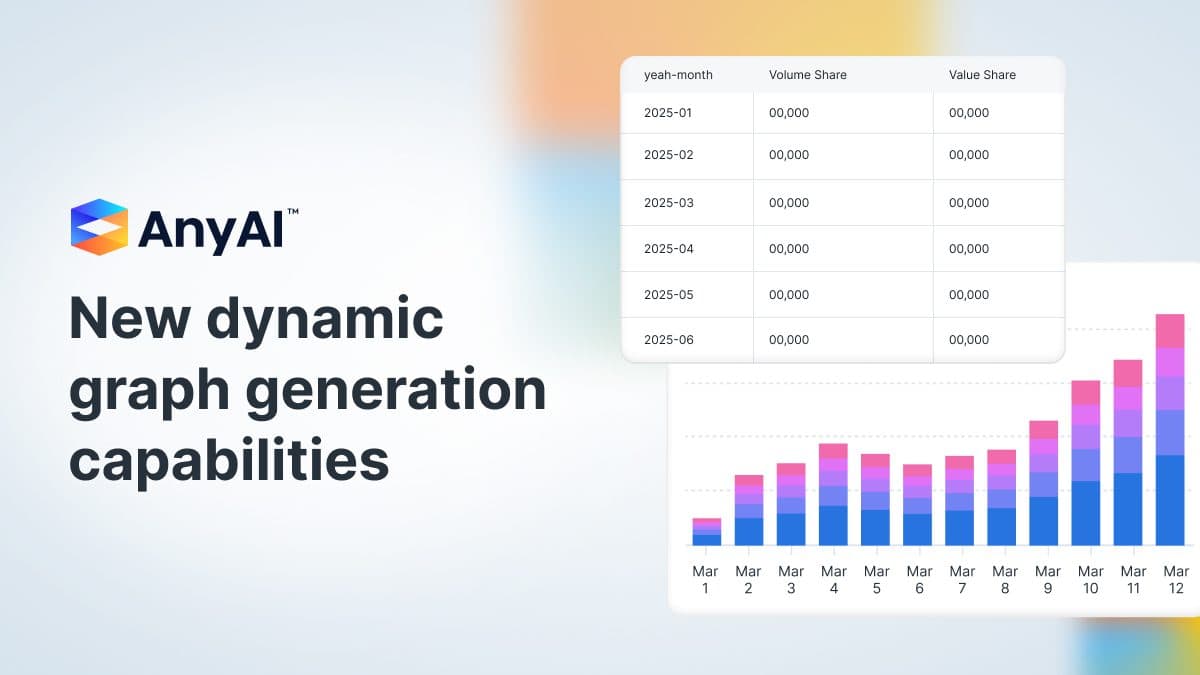 AnyAI™

New dynamic graph generation capabilities

| yeah-month | Volume Share | Value Share |
|---|---|---|
| 2025-01 | 00,000 | 00,000 |
| 2025-02 | 00,000 | 00,000 |
| 2025-03 | 00,000 | 00,000 |
| 2025-04 | 00,000 | 00,000 |
| 2025-05 | 00,000 | 00,000 |
| 2025-06 | 00,000 | 00,000 |

Mar 1 Mar 2 Mar 3 Mar 4 Mar 5 Mar 6 Mar 7 Mar 8 Mar 9 Mar 10 Mar 11 Mar 12